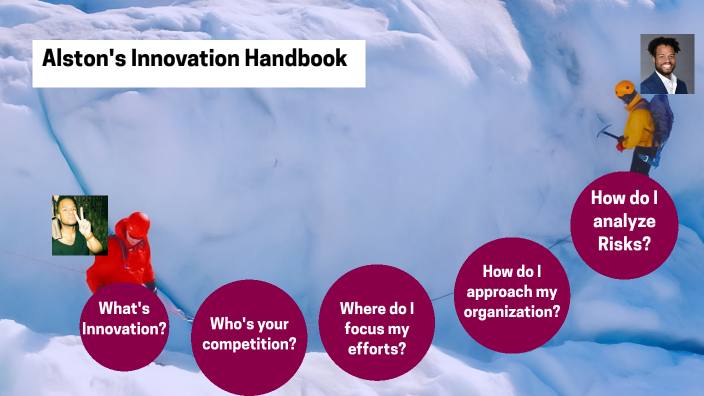 Alston's Innovation Handbook

What's Innovation?

Who's your competition?

Where do I focus my efforts?

How do I approach my organization?

How do I analyze Risks?